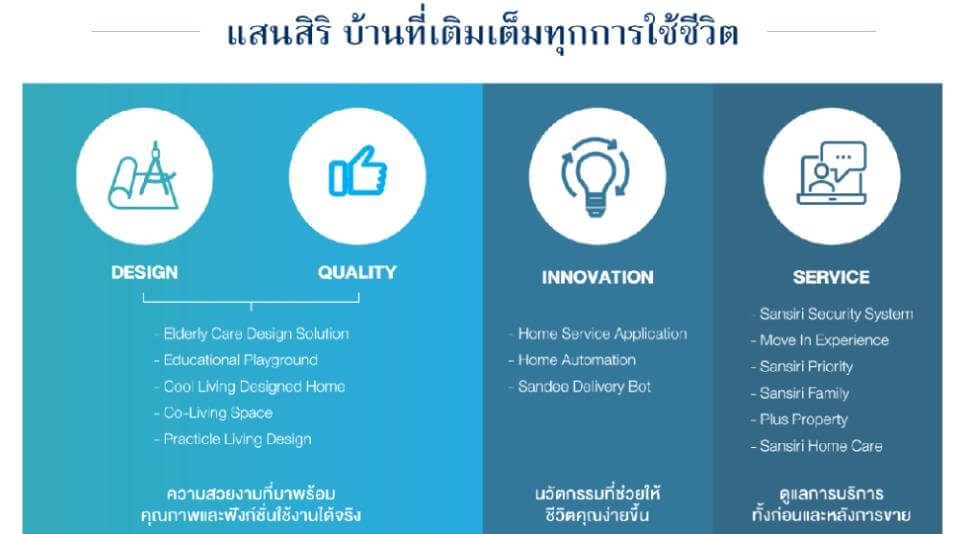 แสนสิริ บ้านที่เติมเต็มทุกการใช้ชีวิต

DESIGN

QUALITY

- Elderly Care Design Solution
- Educational Playground
- Cool Living Designed Home
- Co-Living Space
- Practicle Living Design

ความสวยงามที่มาพร้อม คุณภาพและฟังก์ชั่นใช้งานได้จริง

INNOVATION

- Home Service Application
- Home Automation
- Sandee Delivery Bot

นวัตกรรมที่ช่วยให้ ชีวิตคุณง่ายขึ้น

SERVICE

- Sansiri Security System
- Move In Experience
- Sansiri Priority
- Sansiri Family
- Plus Property
- Sansiri Home Care

ดูแลการบริการ ทั้งก่อนและหลังการขาย